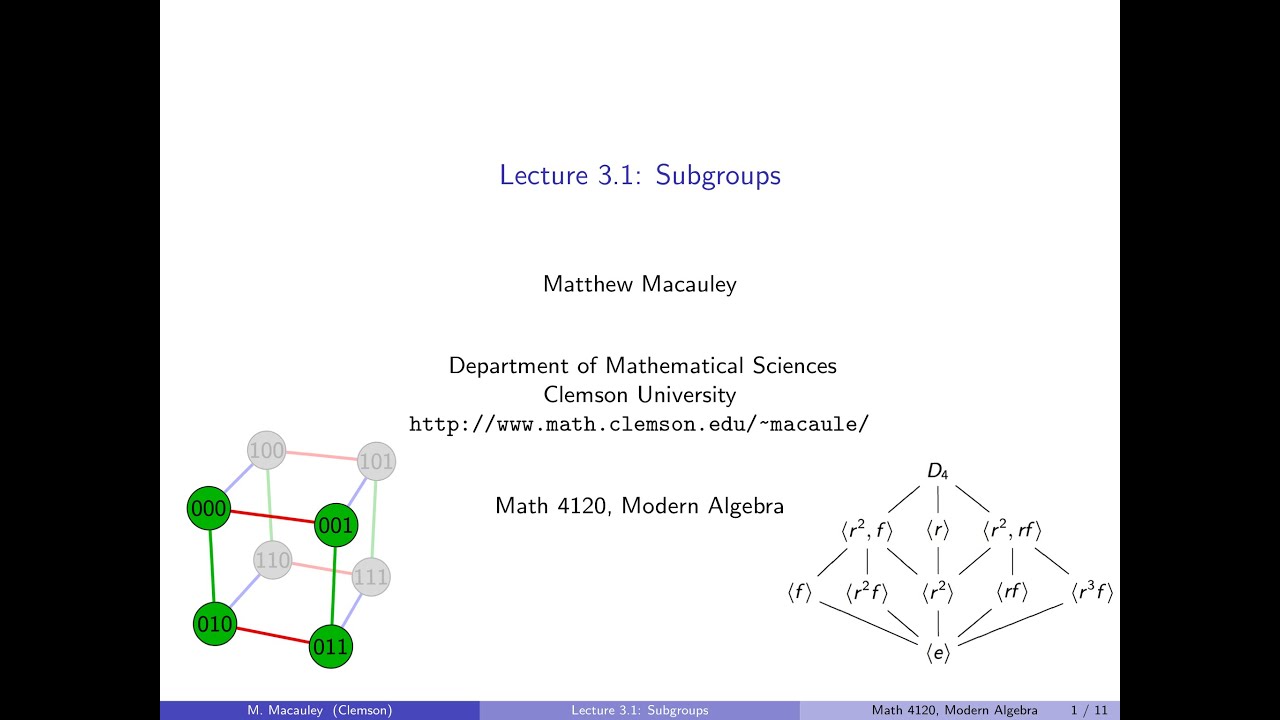 Lecture 3.1: Subgroups

Matthew Macauley

Department of Mathematical Sciences
Clemson University
http://www.math.clemson.edu/~macaule/

Math 4120, Modern Algebra

100 101 000 001 110 111 010 011

$D_4$

$\langle r^2, f \rangle$ $\langle r \rangle$ $\langle r^2, rf \rangle$

$\langle f \rangle$ $\langle r^2 f \rangle$ $\langle r^2 \rangle$ $\langle rf \rangle$ $\langle r^3 f \rangle$

$\langle e \rangle$

M. Macauley (Clemson) Lecture 3.1: Subgroups Math 4120, Modern Algebra 1 / 11